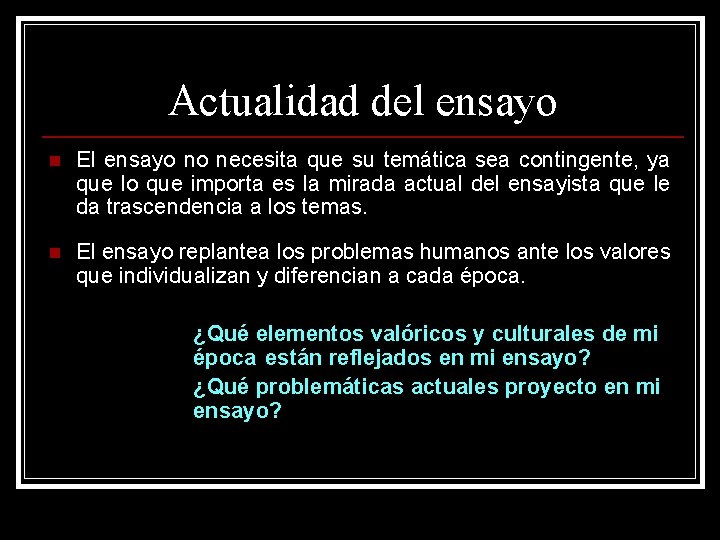 Actualidad del ensayo

El ensayo no necesita que su temática sea contingente, ya que lo que importa es la mirada actual del ensayista que le da trascendencia a los temas.

El ensayo replantea los problemas humanos ante los valores que individualizan y diferencian a cada época.

¿Qué elementos valóricos y culturales de mi época están reflejados en mi ensayo?
¿Qué problemáticas actuales proyecto en mi ensayo?